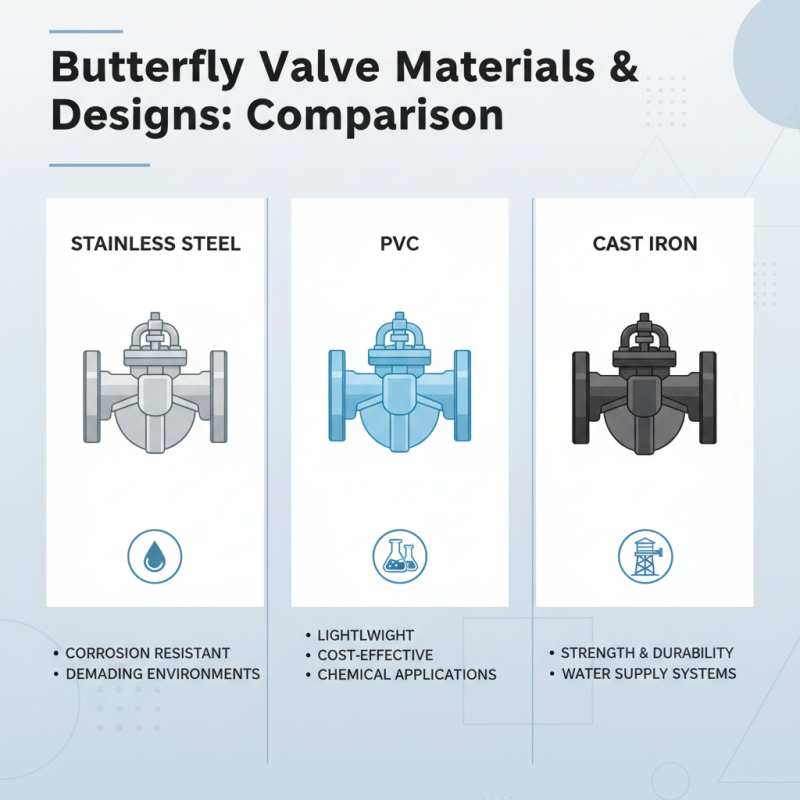 Butterfly Valve Materials & Designs: Comparison

STAINLESS STEEL

• CORROSION RESISTANT
• DEMADING ENVIRONMENTS

PVC

• LIGHTLWIGHT
• COST-EFFECTIVE
• CHEMICAL APPLICATIONS

CAST IRON

• STRENGTH & DURABILITY
• WATER SUPPLY SYSTEMS